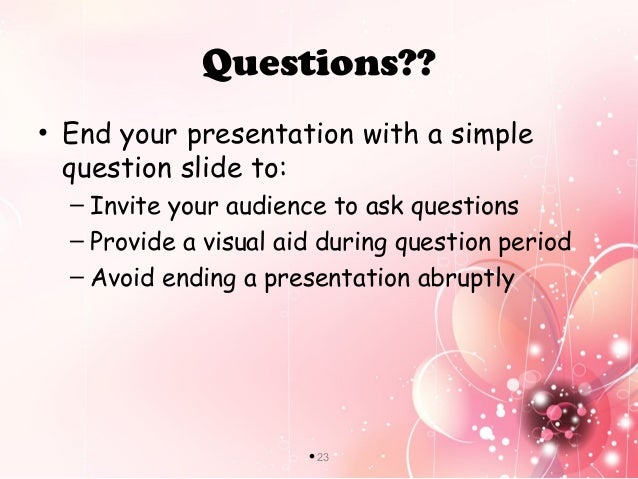 Questions??

• End your presentation with a simple question slide to:
– Invite your audience to ask questions
– Provide a visual aid during question period
– Avoid ending a presentation abruptly

• 23